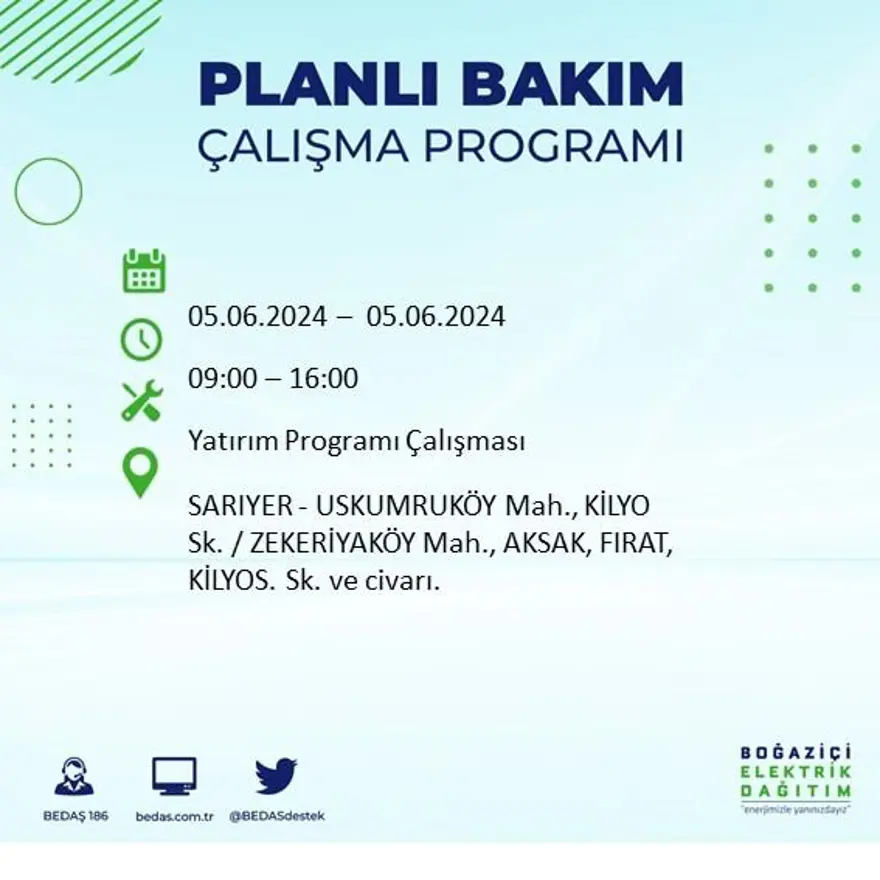 PLANLI BAKIM
ÇALIŞMA PROGRAMI

05.06.2024 – 05.06.2024

09:00 – 16:00

Yatırım Programı Çalışması

SARIYER - USKUMRUKÖY Mah., KİLYO Sk. / ZEKERİYAKÖY Mah., AKSAK, FIRAT, KİLYOS. Sk. ve civarı.

BEDAŞ 186
bedas.com.tr
@BEDASdestek

BOĞAZİÇİ
ELEKTRİK
DAĞITIM
"enerjimizle yanınızdayız"